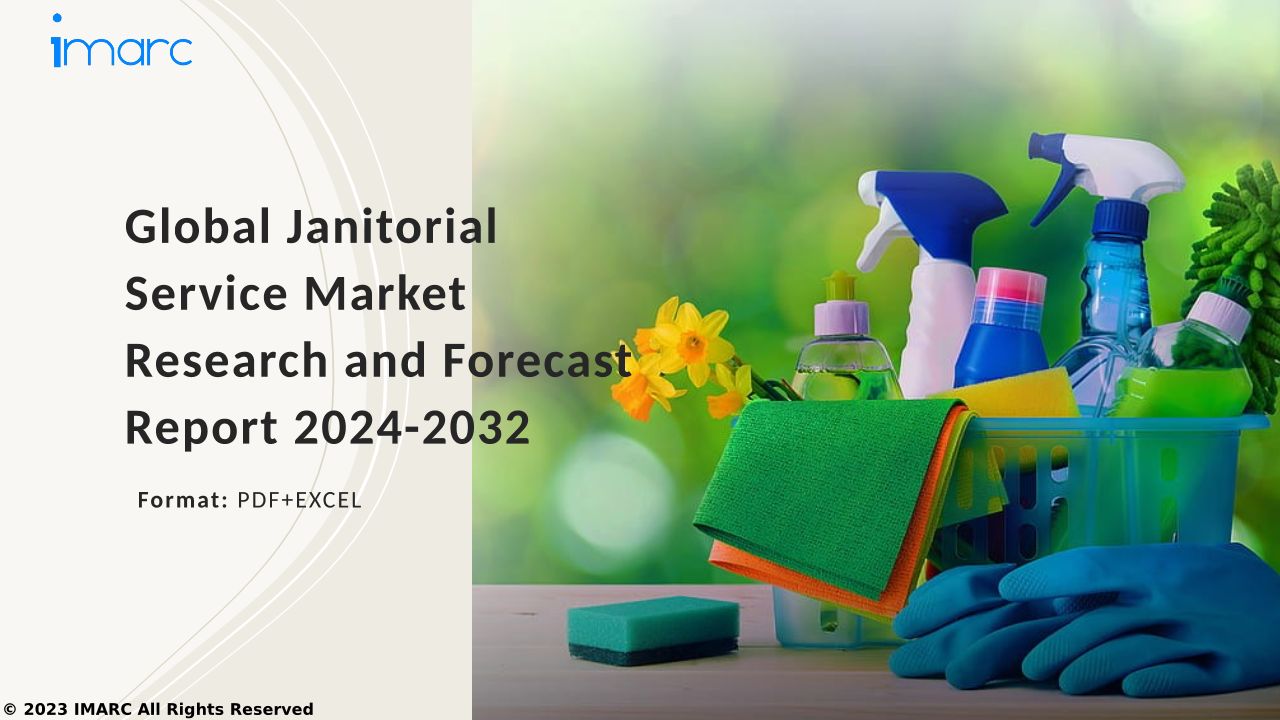 imarc

Global Janitorial Service Market Research and Forecast Report 2024-2032

Format: PDF+EXCEL

© 2023 IMARC All Rights Reserved